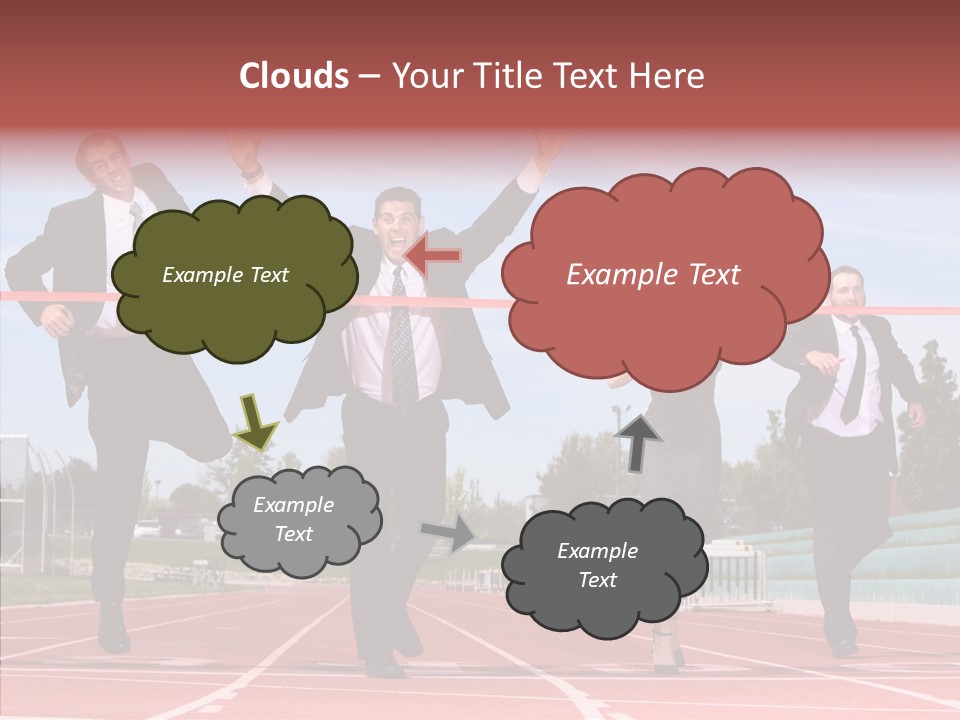 Clouds – Your Title Text Here

Example Text

Example Text

Example Text

Example Text